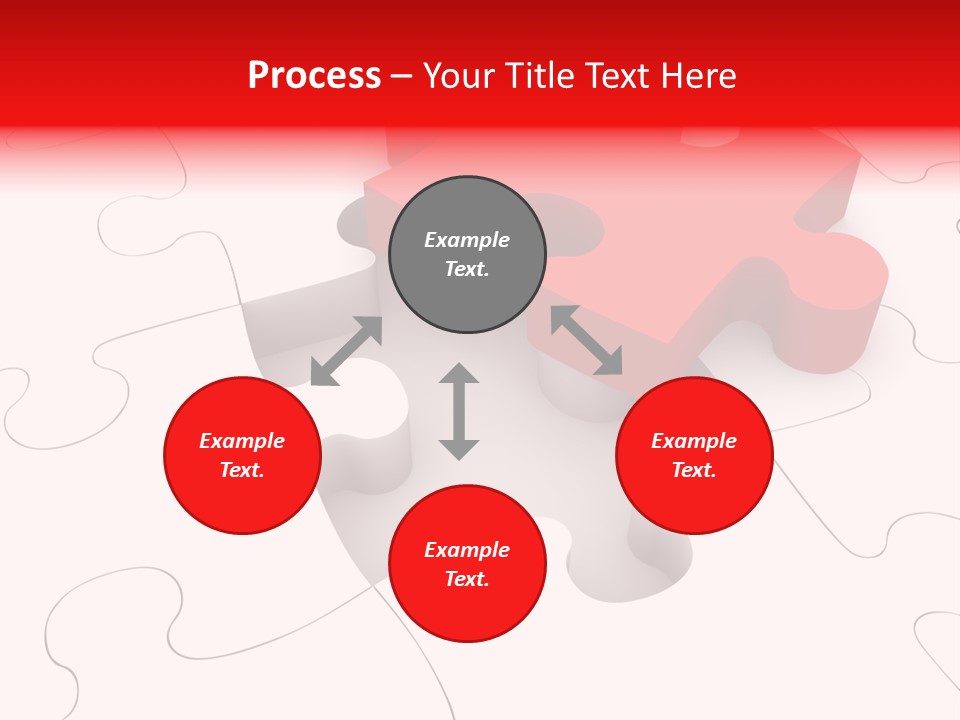 Process – Your Title Text Here

Example Text.

Example Text.

Example Text.

Example Text.